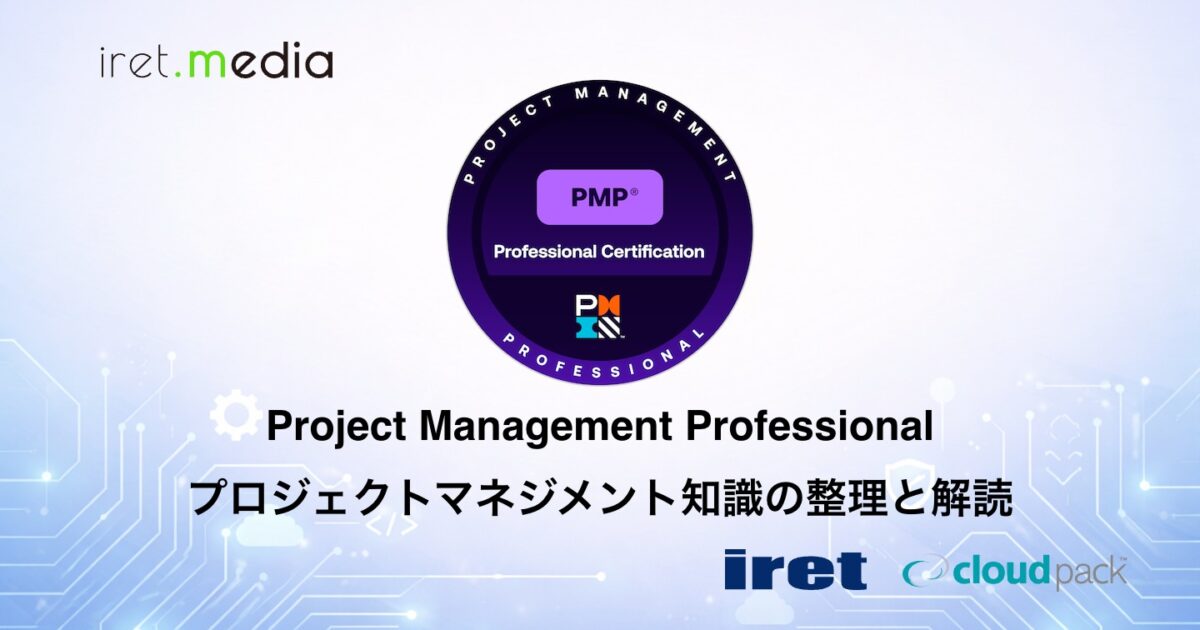 iret.media

PROJECT MANAGEMENT

PMP®

Professional Certification

PROFESSIONAL

Project Management Professional

プロジェクトマネジメント知識の整理と解読

iret

cloudpack